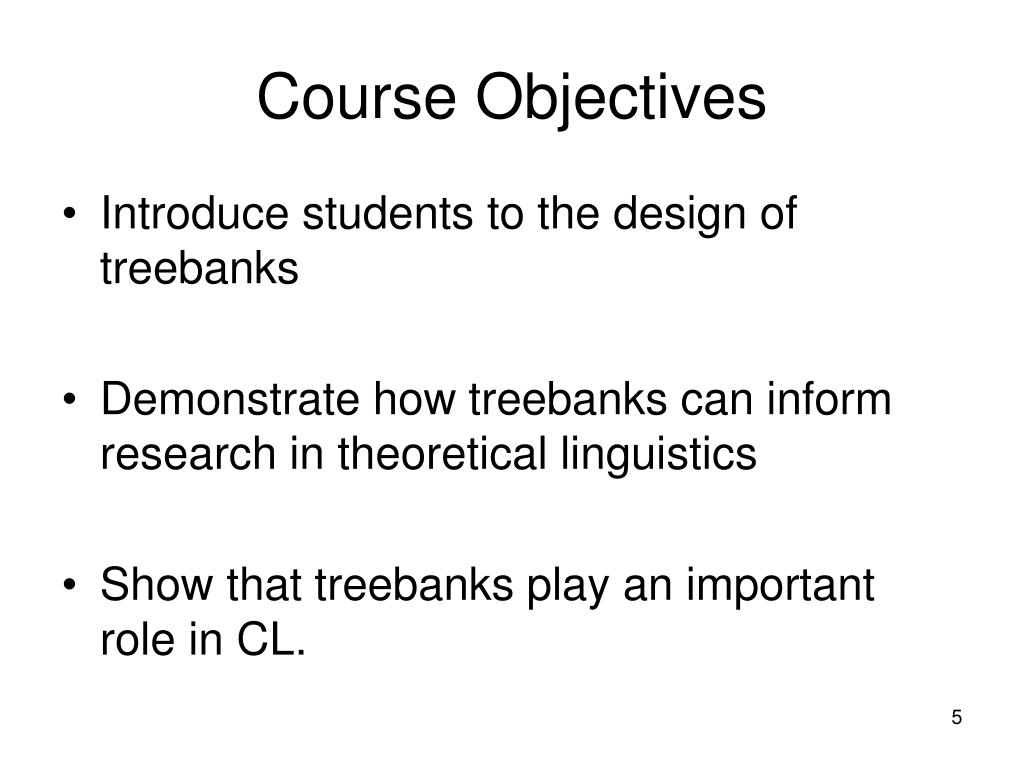 Course Objectives

• Introduce students to the design of treebanks

• Demonstrate how treebanks can inform research in theoretical linguistics

• Show that treebanks play an important role in CL.

5